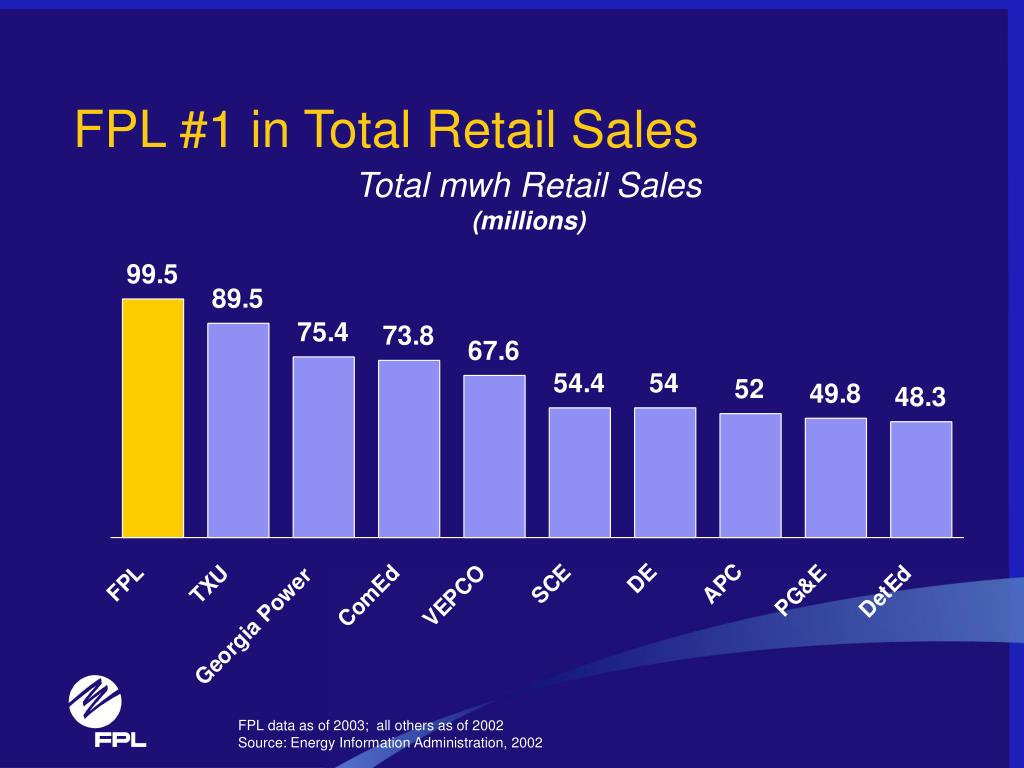 FPL #1 in Total Retail Sales

Total mwh Retail Sales
(millions)

99.5
89.5
75.4
73.8
67.6
54.4
54
52
49.8
48.3

FPL
TXU
Georgia Power
ComEd
VEPCO
SCE
DE
APC
PG&E
DetEd

FPL

FPL data as of 2003; all others as of 2002
Source: Energy Information Administration, 2002